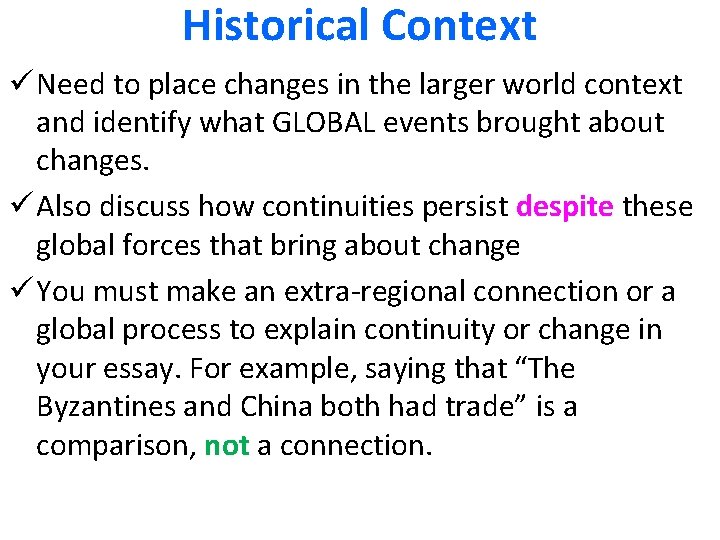 Historical Context

✓ Need to place changes in the larger world context and identify what GLOBAL events brought about changes.

✓ Also discuss how continuities persist despite these global forces that bring about change

✓ You must make an extra-regional connection or a global process to explain continuity or change in your essay. For example, saying that “The Byzantines and China both had trade” is a comparison, not a connection.